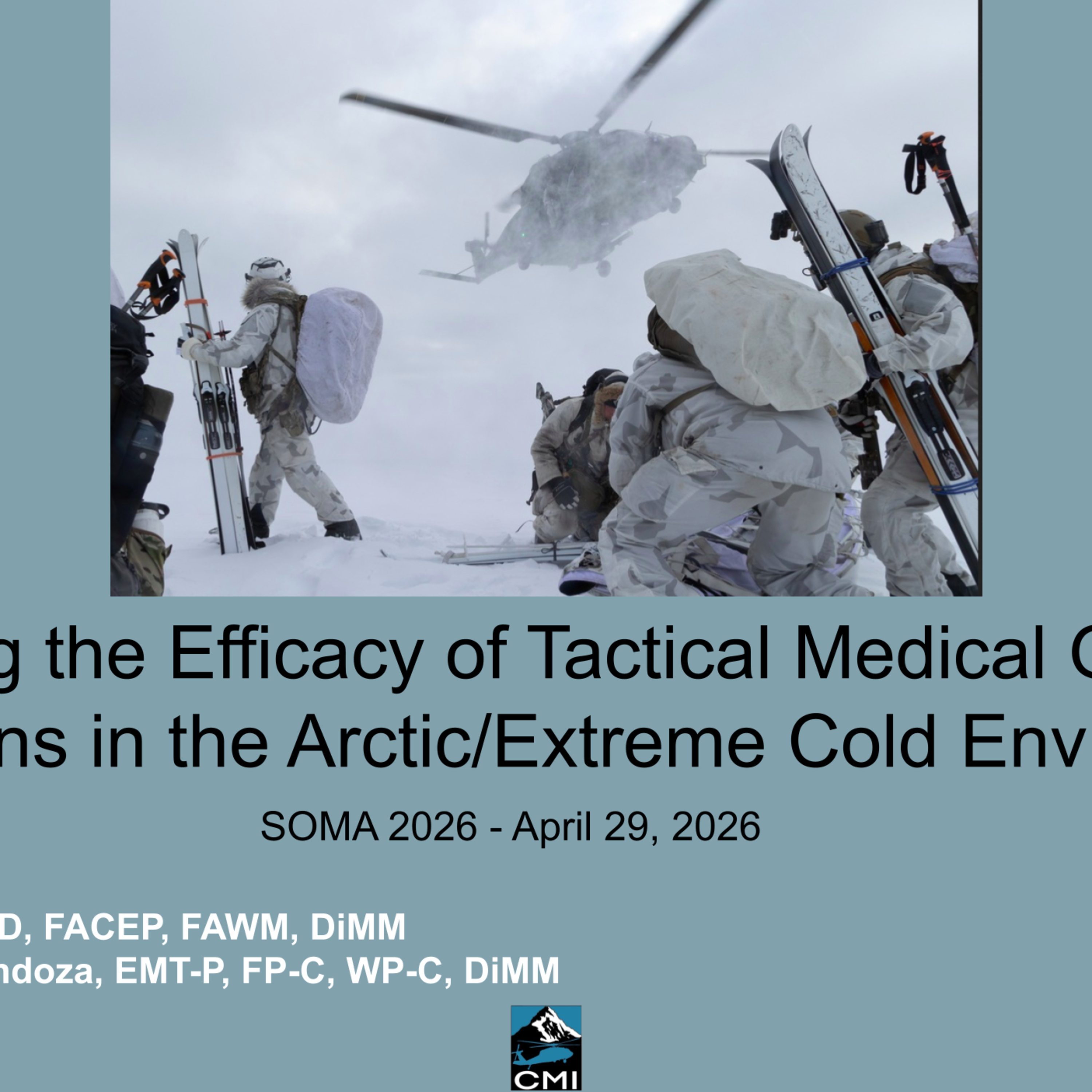 g the Efficacy of Tactical Medical C
ns in the Arctic/Extreme Cold Env

SOMA 2026 - April 29, 2026

D, FACEP, FAWM, DiMM
ndoza, EMT-P, FP-C, WP-C, DiMM

CMI